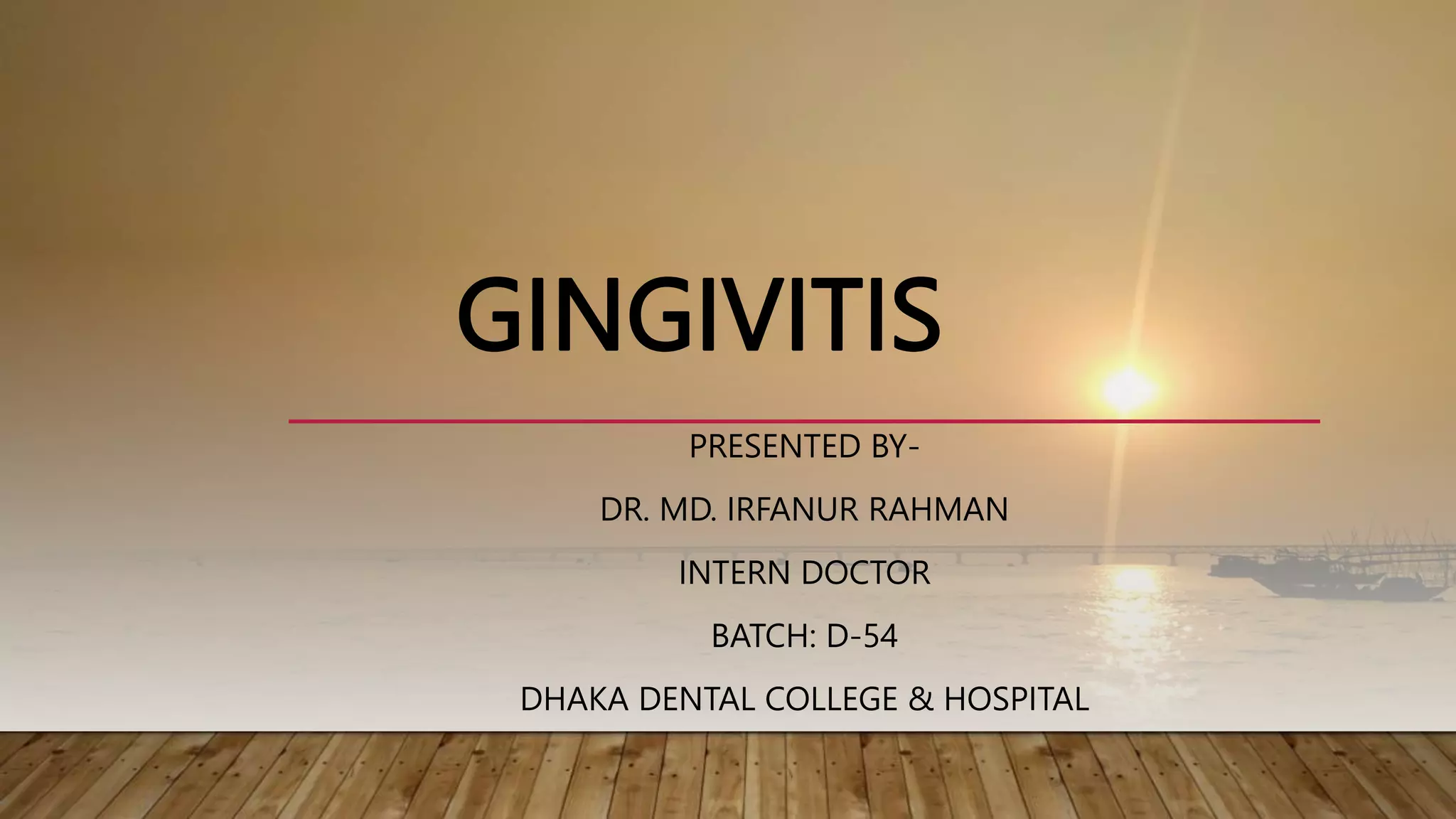 GINGIVITIS

PRESENTED BY-

DR. MD. IRFANUR RAHMAN

INTERN DOCTOR

BATCH: D-54

DHAKA DENTAL COLLEGE & HOSPITAL